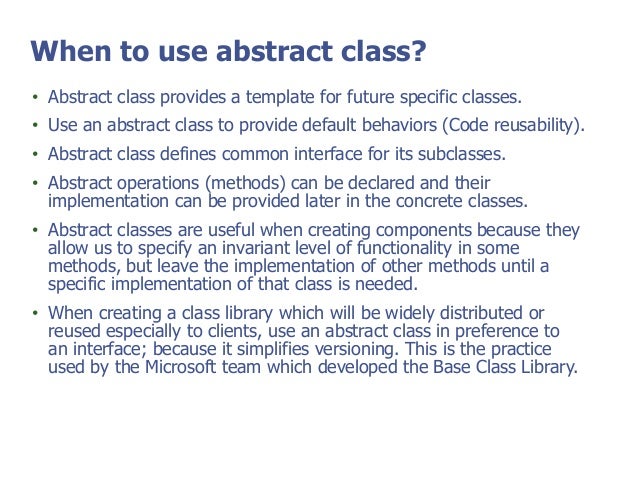 When to use abstract class?

• Abstract class provides a template for future specific classes.

• Use an abstract class to provide default behaviors (Code reusability).

• Abstract class defines common interface for its subclasses.

• Abstract operations (methods) can be declared and their implementation can be provided later in the concrete classes.

• Abstract classes are useful when creating components because they allow us to specify an invariant level of functionality in some methods, but leave the implementation of other methods until a specific implementation of that class is needed.

• When creating a class library which will be widely distributed or reused especially to clients, use an abstract class in preference to an interface; because it simplifies versioning. This is the practice used by the Microsoft team which developed the Base Class Library.